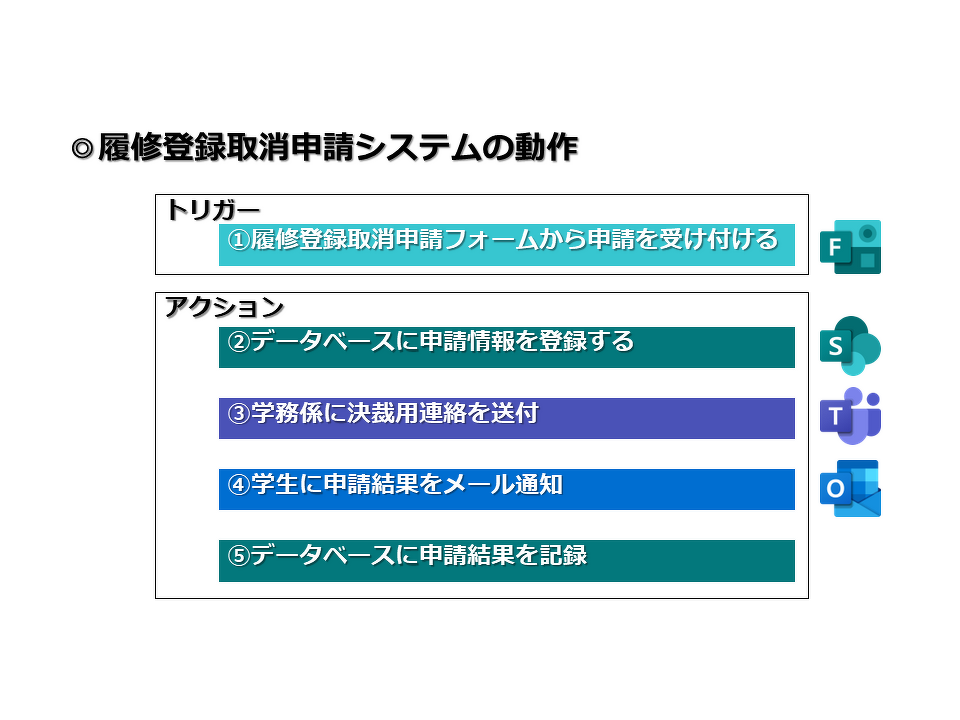 ◎履修登録取消申請システムの動作

トリガー

①履修登録取消申請フォームから申請を受け付ける

F

アクション

②データベースに申請情報を登録する

S

③学務係に決裁用連絡を送付

T

④学生に申請結果をメール通知

O

⑤データベースに申請結果を記録